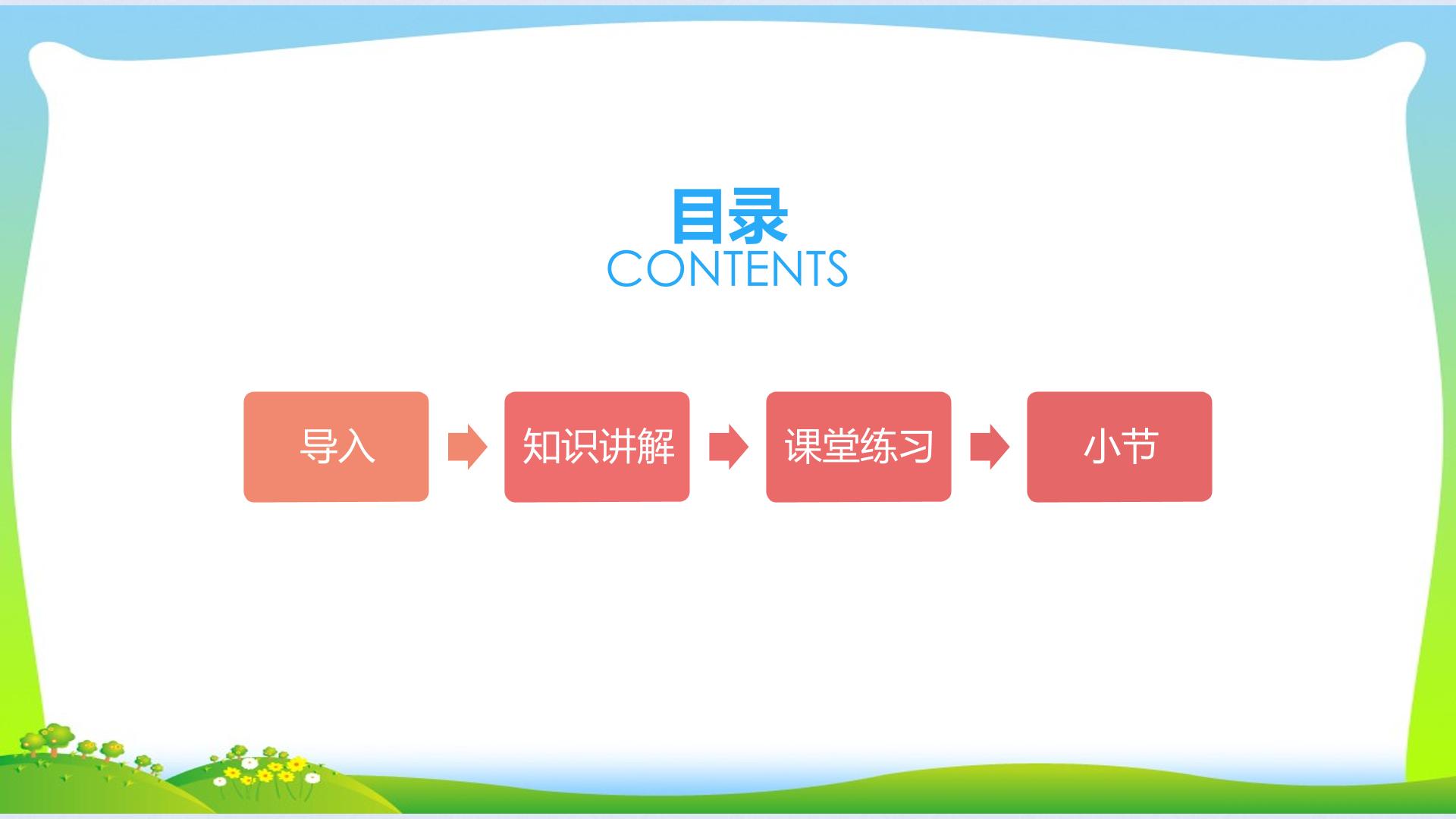 目录
CONTENTS

导入

知识讲解

课堂练习

小节